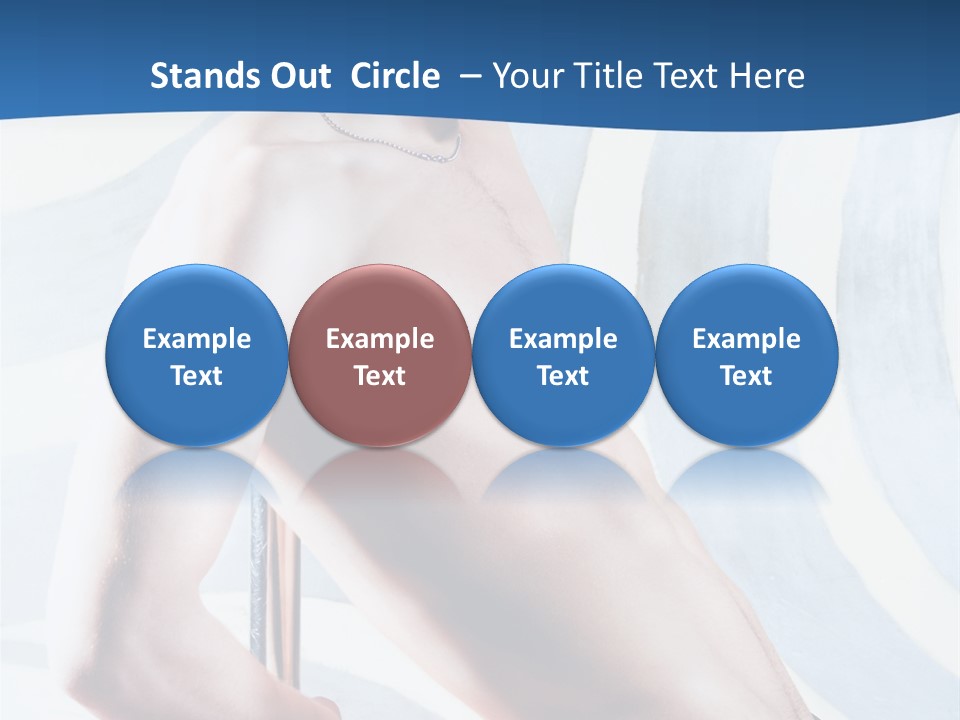 Stands Out Circle – Your Title Text Here

Example Text

Example Text

Example Text

Example Text